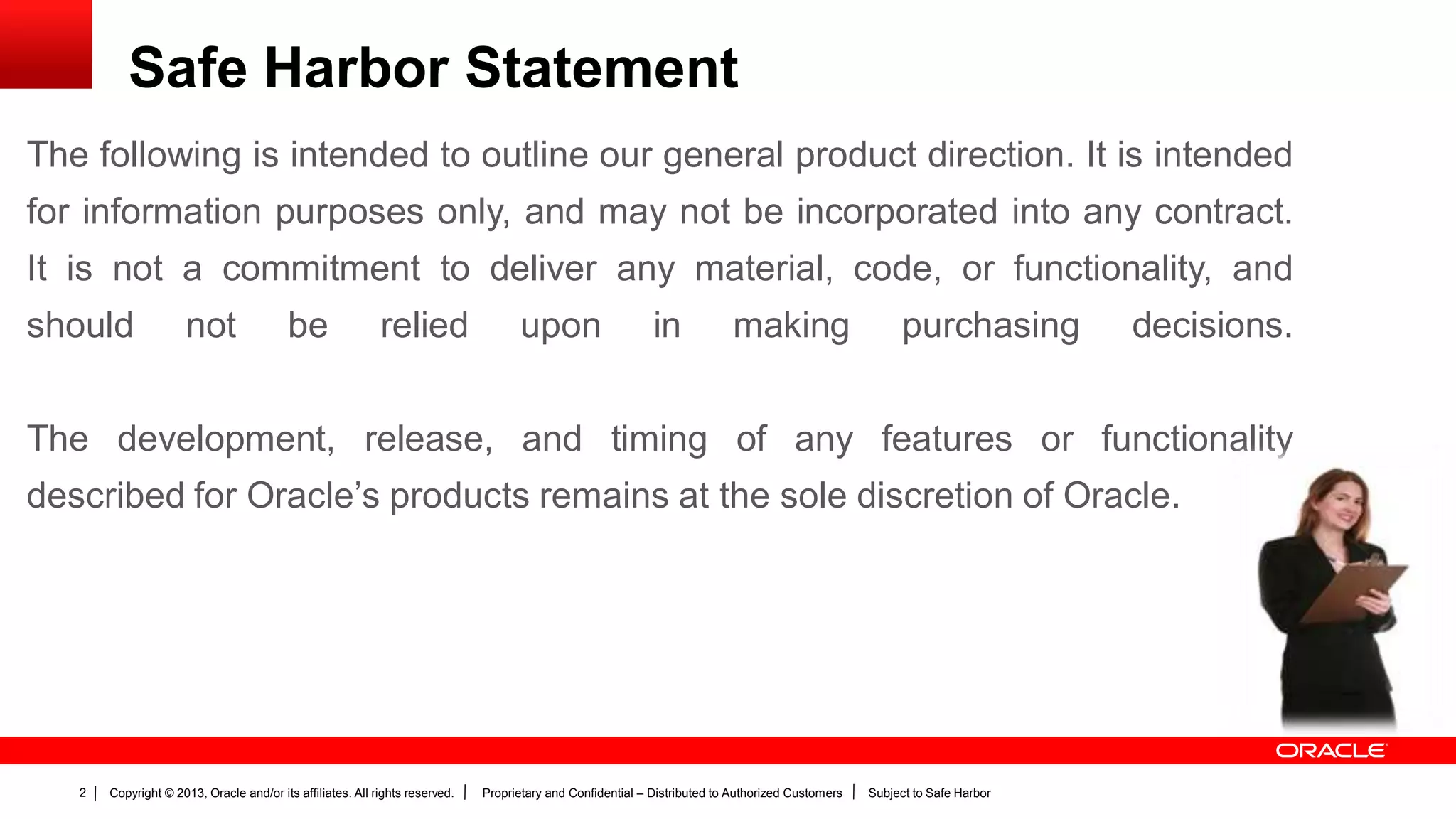 Safe Harbor Statement

The following is intended to outline our general product direction. It is intended for information purposes only, and may not be incorporated into any contract. It is not a commitment to deliver any material, code, or functionality, and should not be relied upon in making purchasing decisions.

The development, release, and timing of any features or functionality described for Oracle's products remains at the sole discretion of Oracle.

ORACLE

2 | Copyright © 2013, Oracle and/or its affiliates. All rights reserved. | Proprietary and Confidential – Distributed to Authorized Customers | Subject to Safe Harbor